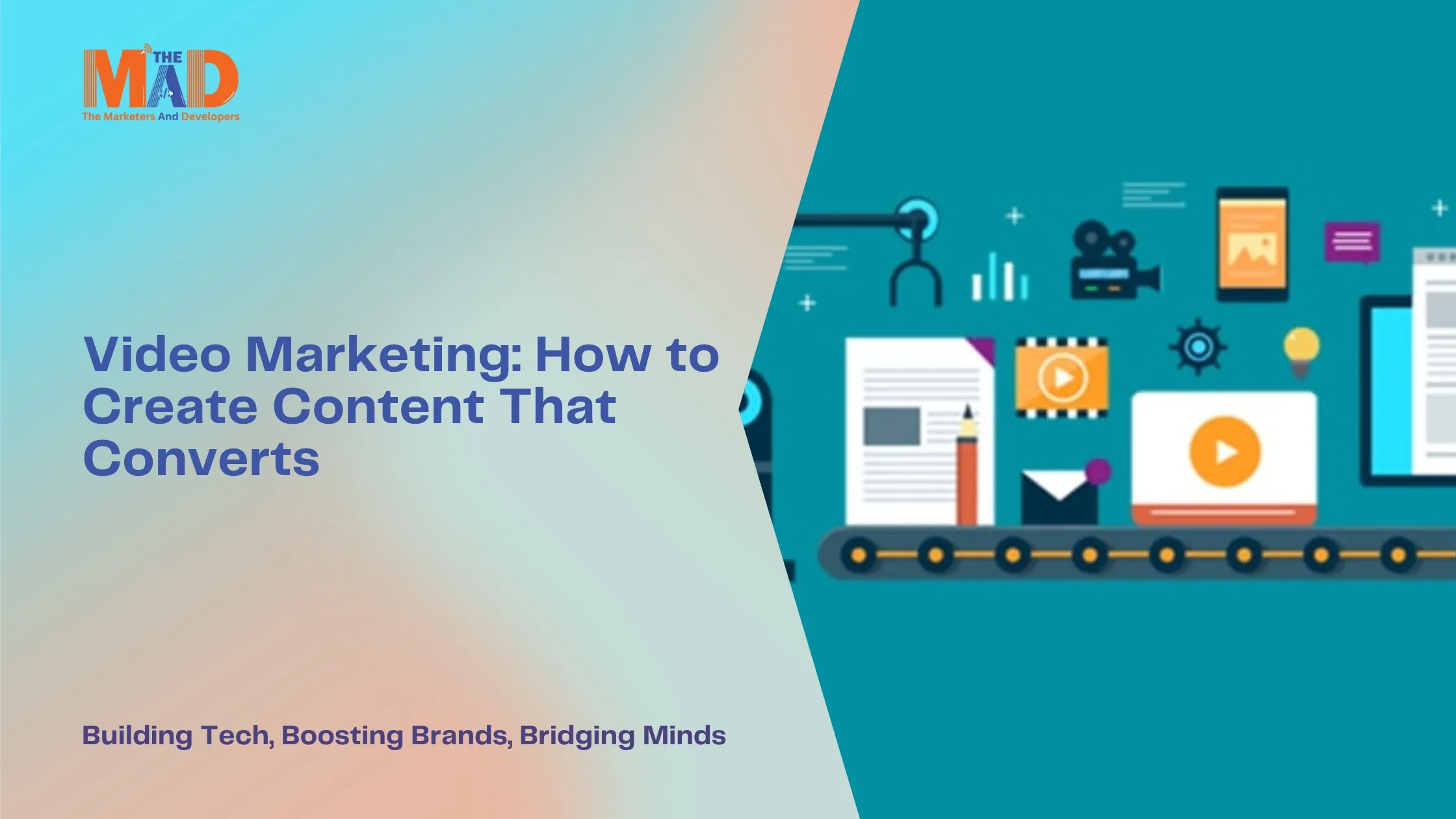 THE MAD
The Marketers And Developers

Video Marketing: How to Create Content That Converts

Building Tech, Boosting Brands, Bridging Minds